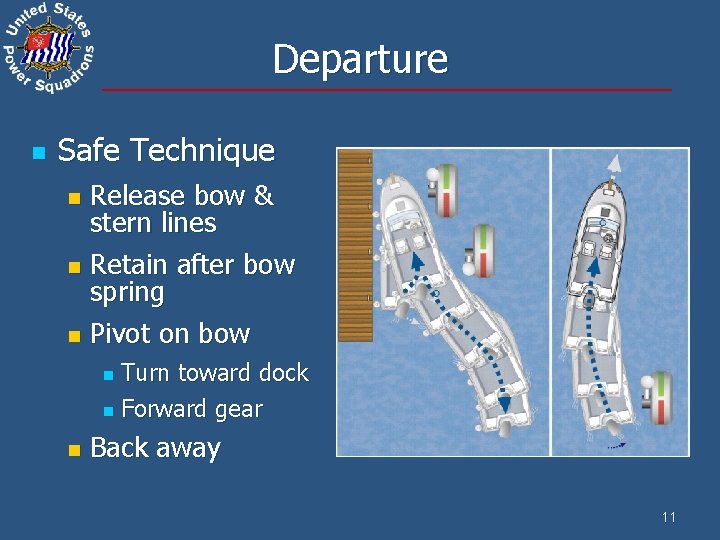 United States Power Squadrons

Departure

Safe Technique

Release bow & stern lines

Retain after bow spring

Pivot on bow

Turn toward dock

Forward gear

Back away

11